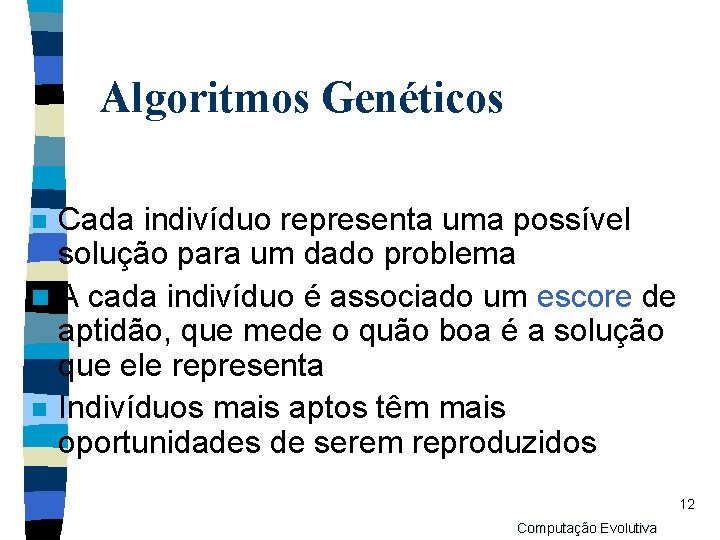 Algoritmos Genéticos

Cada indivíduo representa uma possível solução para um dado problema

A cada indivíduo é associado um escore de aptidão, que mede o quão boa é a solução que ele representa

Indivíduos mais aptos têm mais oportunidades de serem reproduzidos

12

Computação Evolutiva